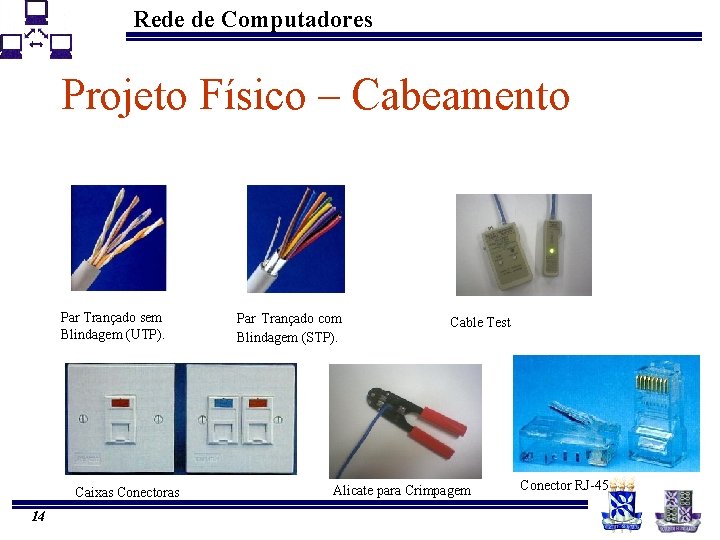 Rede de Computadores

Projeto Físico – Cabeamento

Par Trançado sem Blindagem (UTP).

Par Trançado com Blindagem (STP).

Cable Test

Caixas Conectoras

Alicate para Crimpagem

Conector RJ-45

14